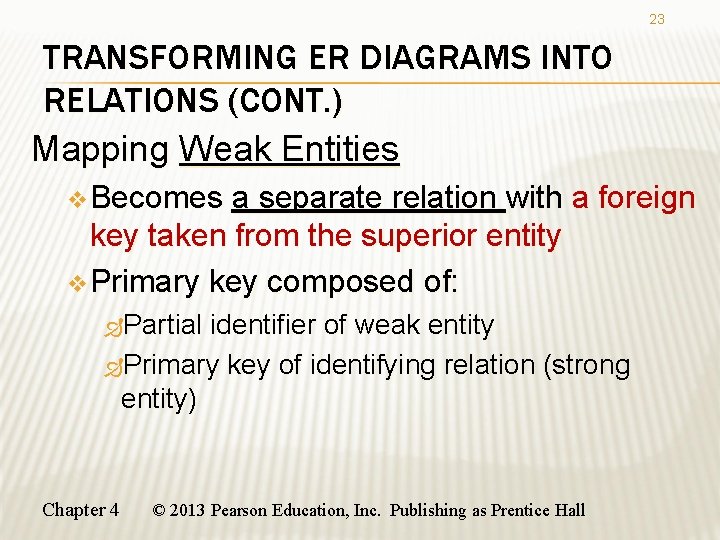 23

TRANSFORMING ER DIAGRAMS INTO RELATIONS (CONT.)

Mapping Weak Entities

Becomes a separate relation with a foreign key taken from the superior entity

Primary key composed of:

Partial identifier of weak entity

Primary key of identifying relation (strong entity)

Chapter 4 © 2013 Pearson Education, Inc. Publishing as Prentice Hall